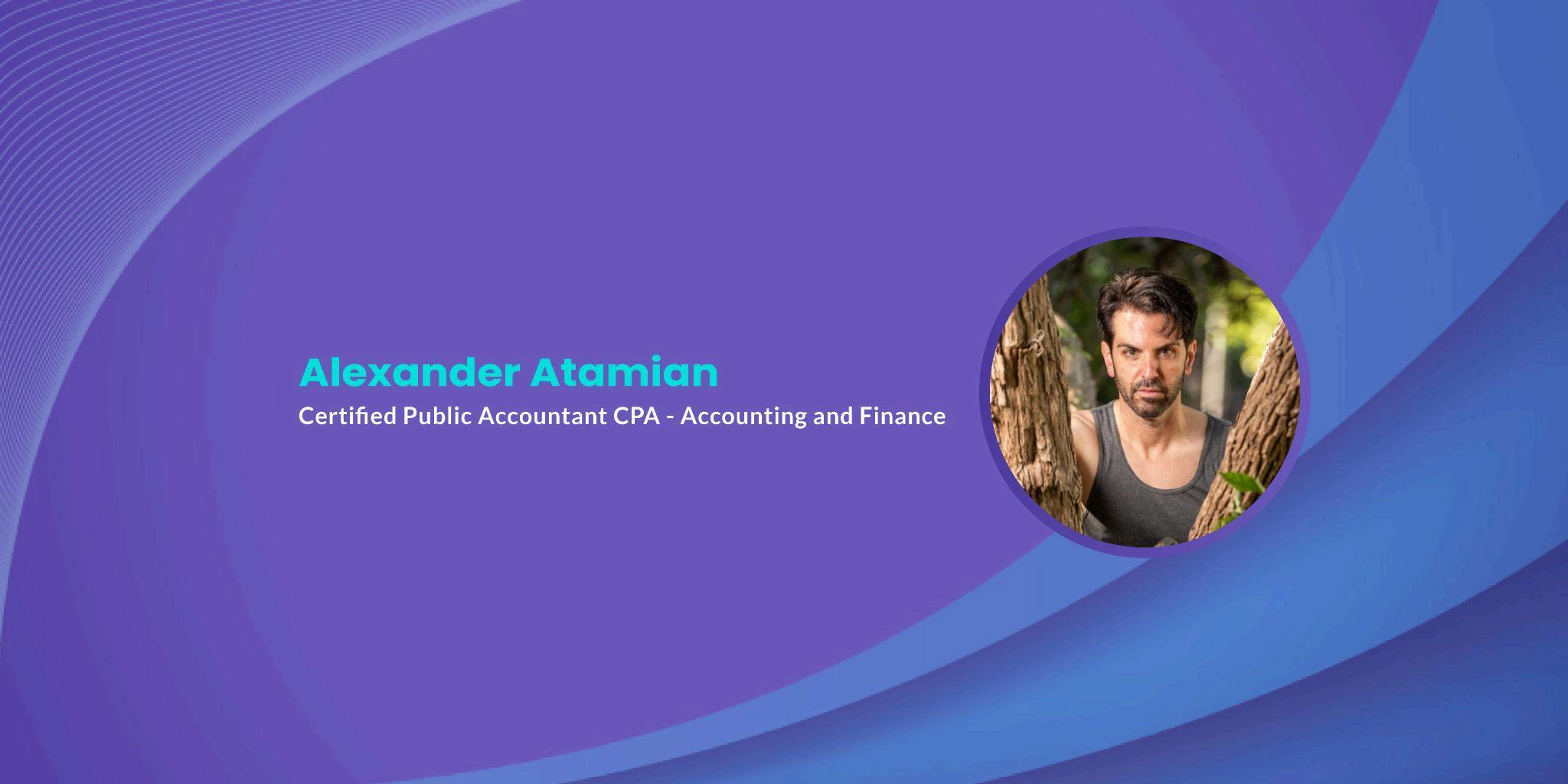 Alexander Atamian
Certified Public Accountant CPA - Accounting and Finance